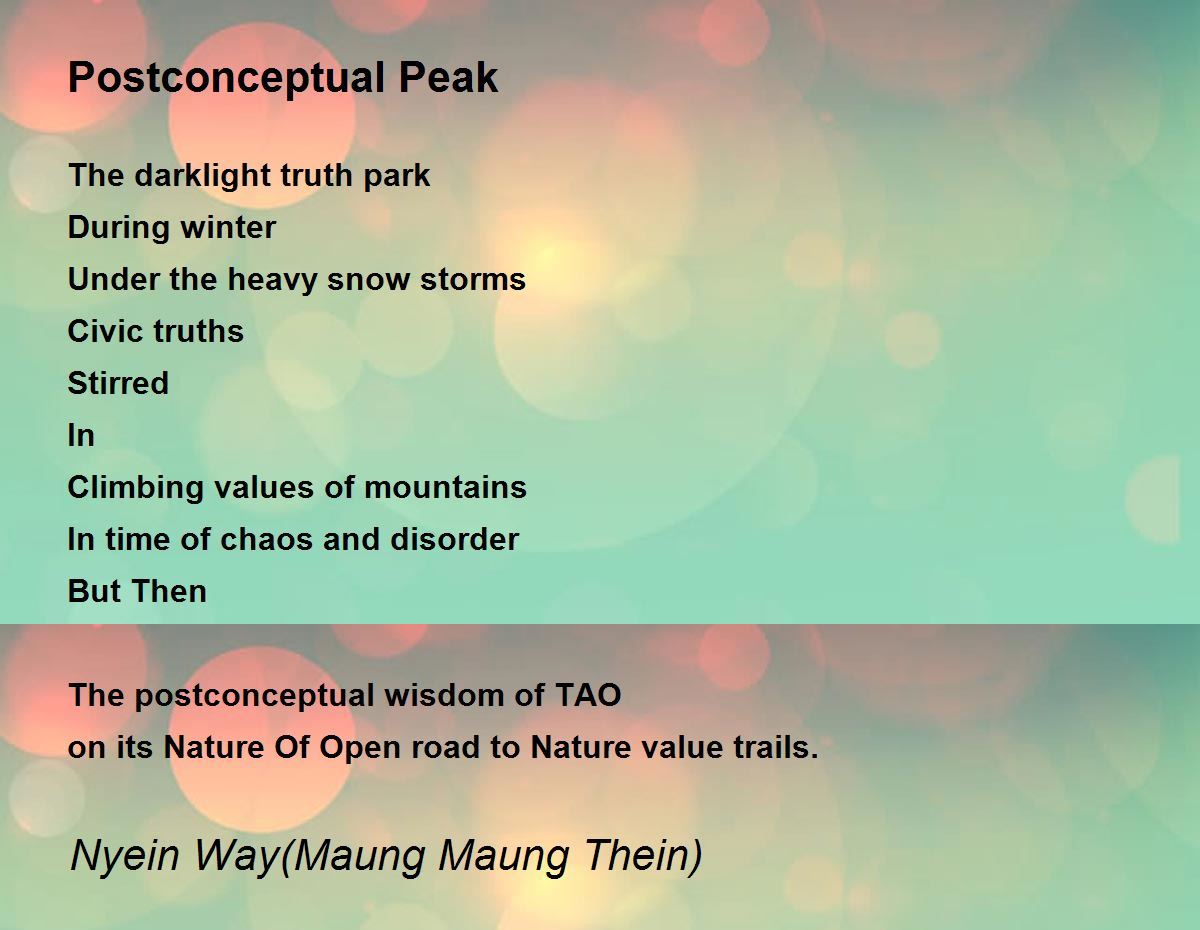 Postconceptual Peak

The darklight truth park
During winter
Under the heavy snow storms
Civic truths
Stirred
In
Climbing values of mountains
In time of chaos and disorder
But Then

The postconceptual wisdom of TAO
on its Nature Of Open road to Nature value trails.

Nyein Way(Maung Maung Thein)